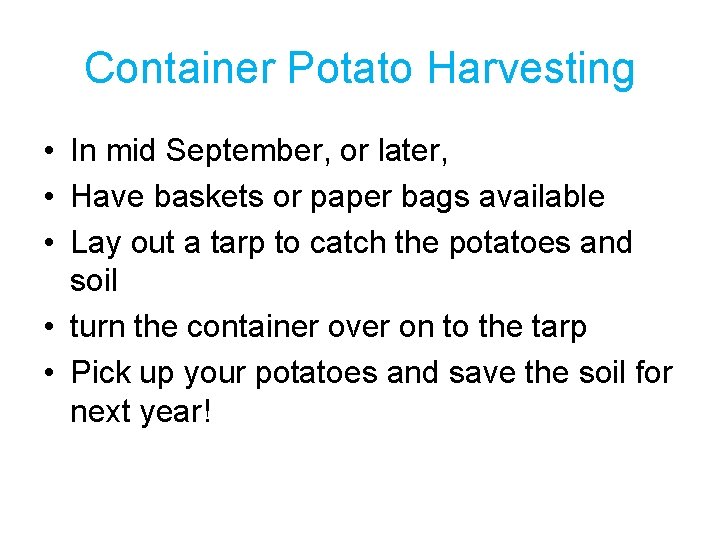 Container Potato Harvesting

• In mid September, or later,
• Have baskets or paper bags available
• Lay out a tarp to catch the potatoes and soil
• turn the container over on to the tarp
• Pick up your potatoes and save the soil for next year!